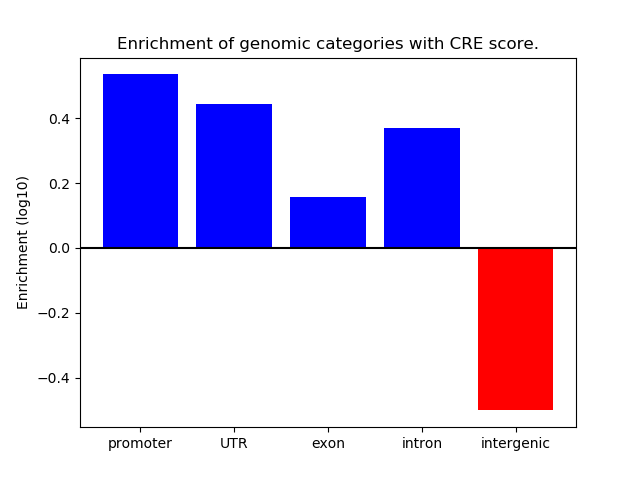 Enrichment of genomic categories with CRE score.

Enrichment (log10)

0.4
0.2
0.0
−0.2
−0.4

promoter
UTR
exon
intron
intergenic